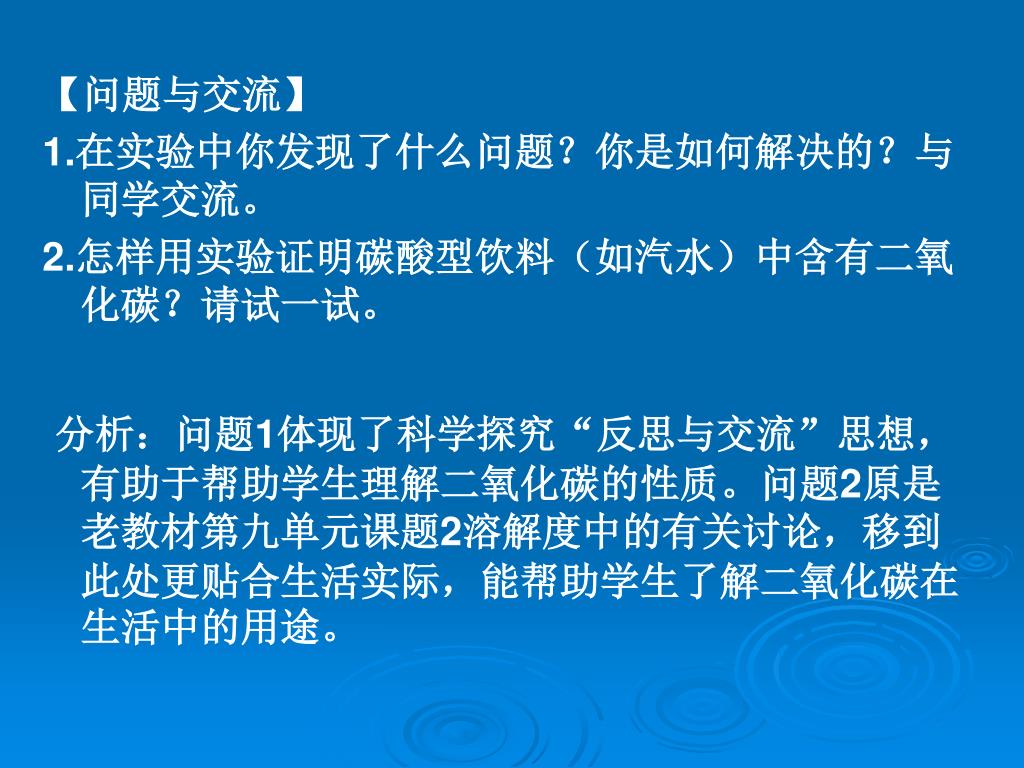 【问题与交流】

1.在实验中你发现了什么问题？你是如何解决的？与同学交流。

2.怎样用实验证明碳酸型饮料（如汽水）中含有二氧化碳？请试一试。

分析：问题1体现了科学探究“反思与交流”思想，有助于帮助学生理解二氧化碳的性质。问题2原是老教材第九单元课题2溶解度中的有关讨论，移到此处更贴合生活实际，能帮助学生了解二氧化碳在生活中的用途。